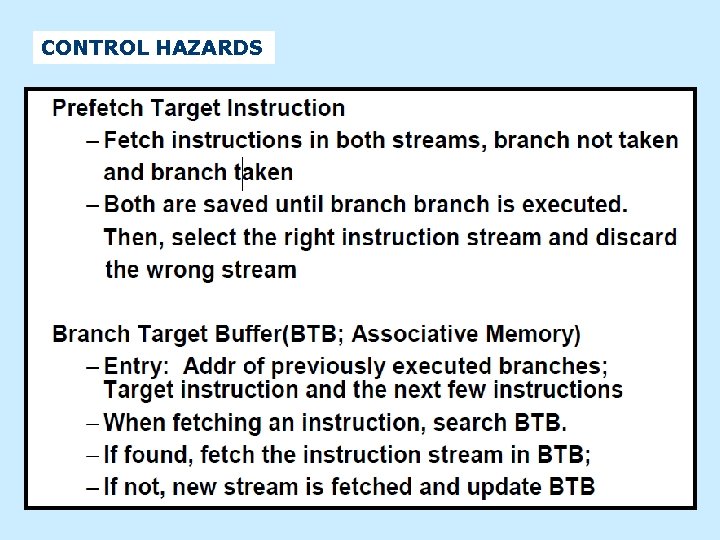 CONTROL HAZARDS

Prefetch Target Instruction

– Fetch instructions in both streams, branch not taken and branch taken

– Both are saved until branch branch is executed. Then, select the right instruction stream and discard the wrong stream

Branch Target Buffer(BTB; Associative Memory)

– Entry: Addr of previously executed branches; Target instruction and the next few instructions

– When fetching an instruction, search BTB.

– If found, fetch the instruction stream in BTB;

– If not, new stream is fetched and update BTB